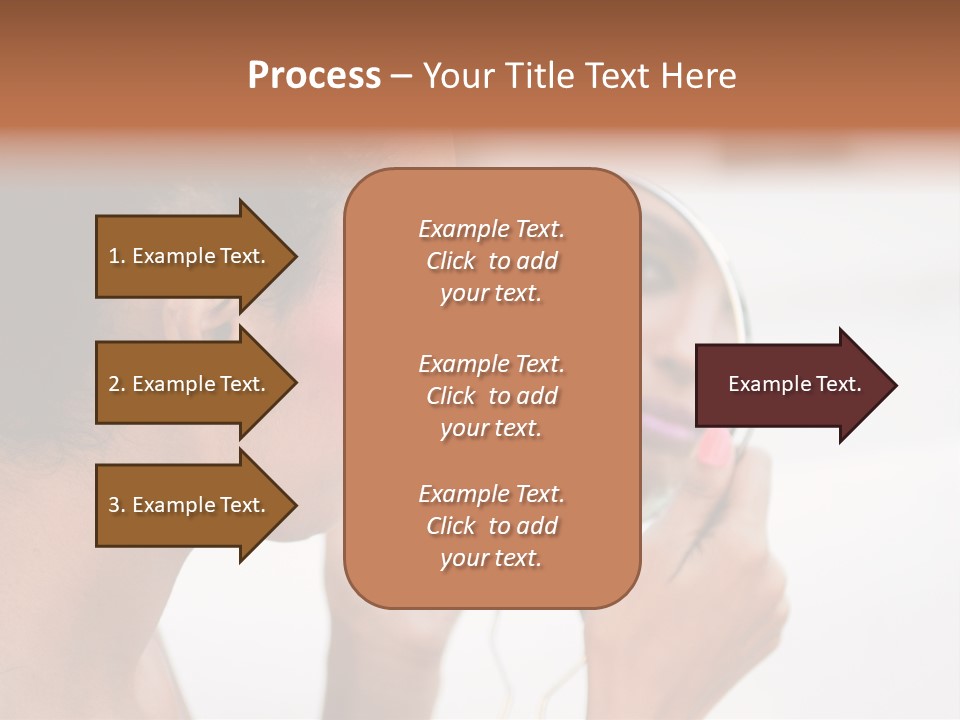 Process – Your Title Text Here

1. Example Text.

2. Example Text.

3. Example Text.

Example Text. Click to add your text.

Example Text. Click to add your text.

Example Text. Click to add your text.

Example Text.